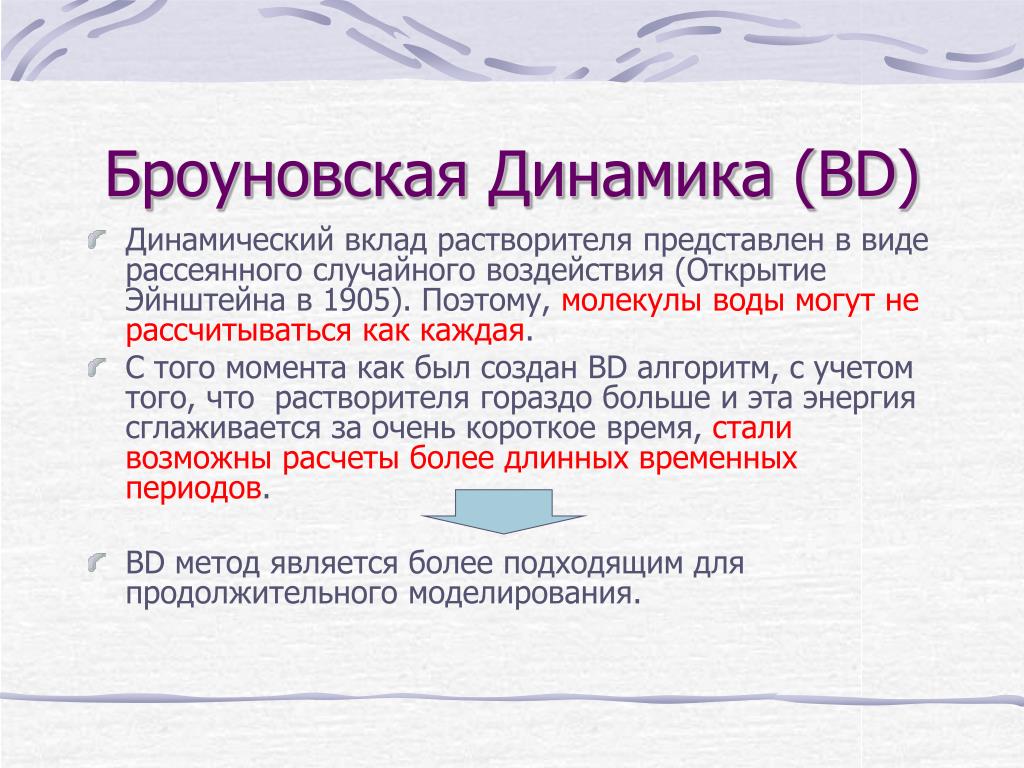 Броуновская Динамика (BD)

Динамический вклад растворителя представлен в виде рассеянного случайного воздействия (Открытие Эйнштейна в 1905). Поэтому, молекулы воды могут не рассчитываться как каждая.

С того момента как был создан BD алгоритм, с учетом того, что растворителя гораздо больше и эта энергия сглаживается за очень короткое время, стали возможны расчеты более длинных временных периодов.

BD метод является более подходящим для продолжительного моделирования.